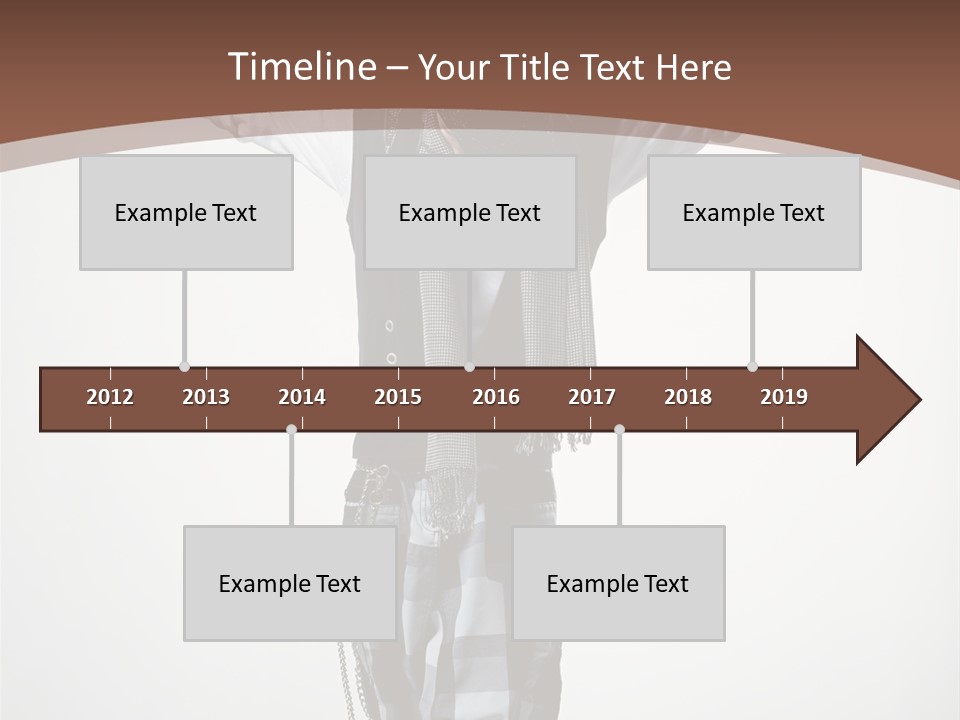 Timeline – Your Title Text Here

Example Text

Example Text

Example Text

2012 2013 2014 2015 2016 2017 2018 2019

Example Text

Example Text